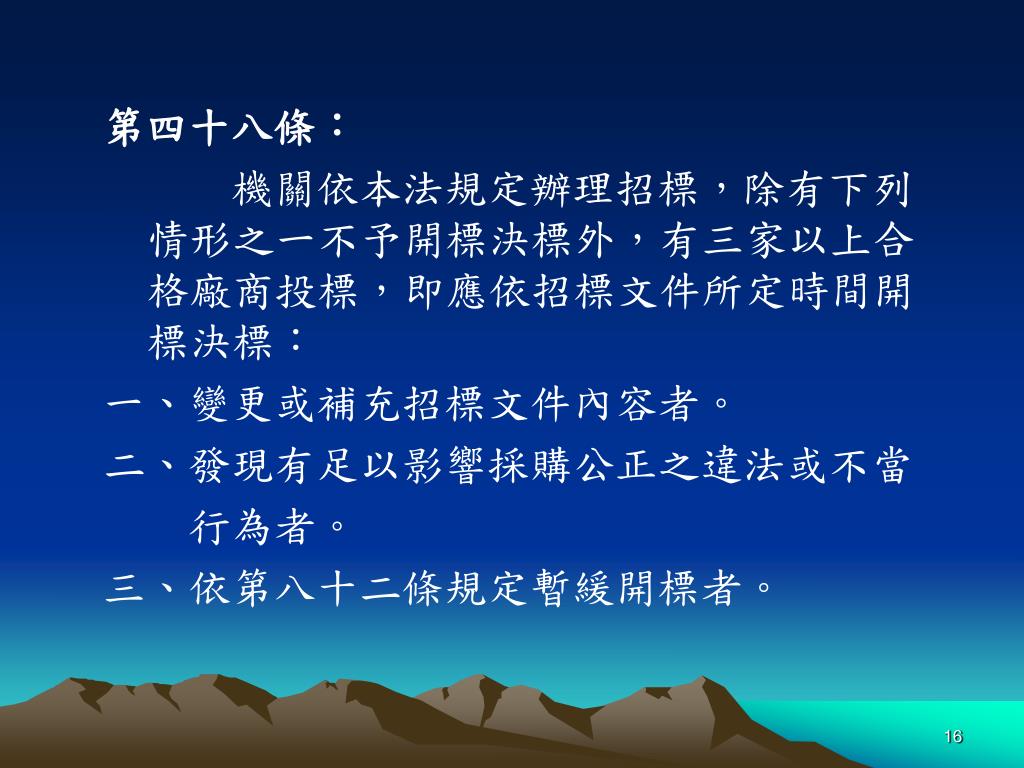 第四十八條：

機關依本法規定辦理招標，除有下列情形之一不予開標決標外，有三家以上合格廠商投標，即應依招標文件所定時間開標決標：

一、變更或補充招標文件內容者。

二、發現有足以影響採購公正之違法或不當行為者。

三、依第八十二條規定暫緩開標者。

16